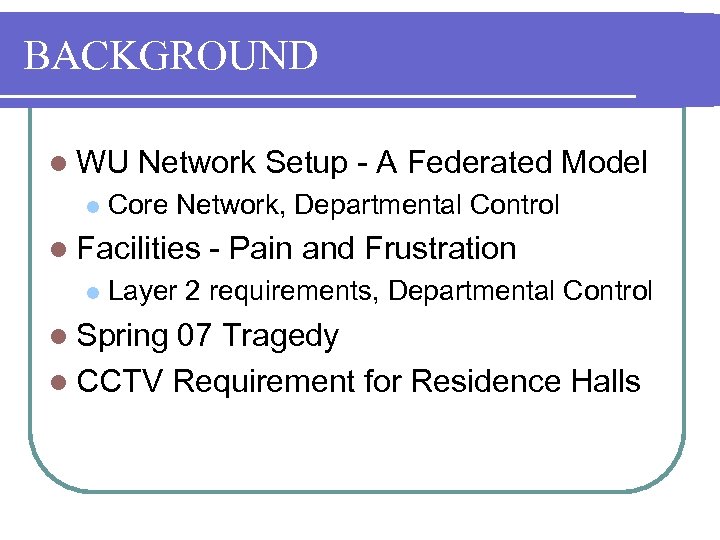 BACKGROUND

- WU Network Setup - A Federated Model
  - Core Network, Departmental Control
- Facilities - Pain and Frustration
  - Layer 2 requirements, Departmental Control
- Spring 07 Tragedy
- CCTV Requirement for Residence Halls